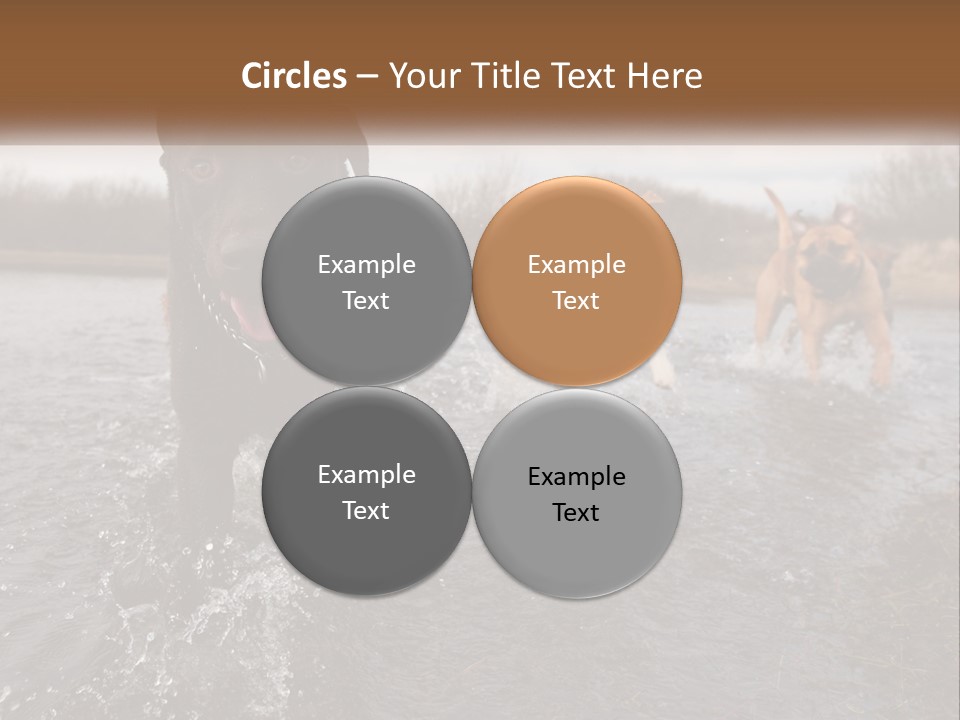 Circles – Your Title Text Here

Example Text

Example Text

Example Text

Example Text